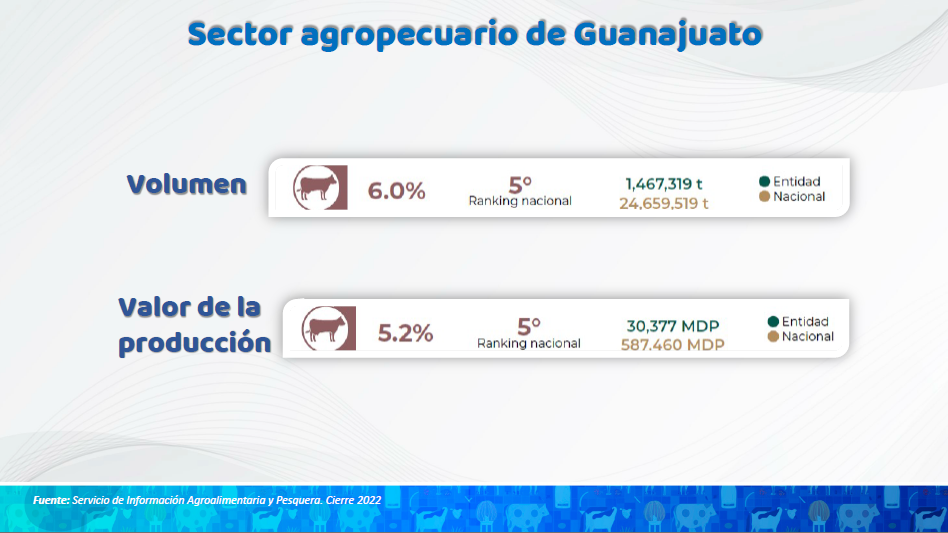 Sector agropecuario de Guanajuato

Volumen

6.0%

5°
Ranking nacional

1,467,319 t
24,659,519 t

Entidad
Nacional

Valor de la producción

5.2%

5°
Ranking nacional

30,377 MDP
587,460 MDP

Entidad
Nacional

Fuente: Servicio de Información Agroalimentaria y Pesquera. Cierre 2022